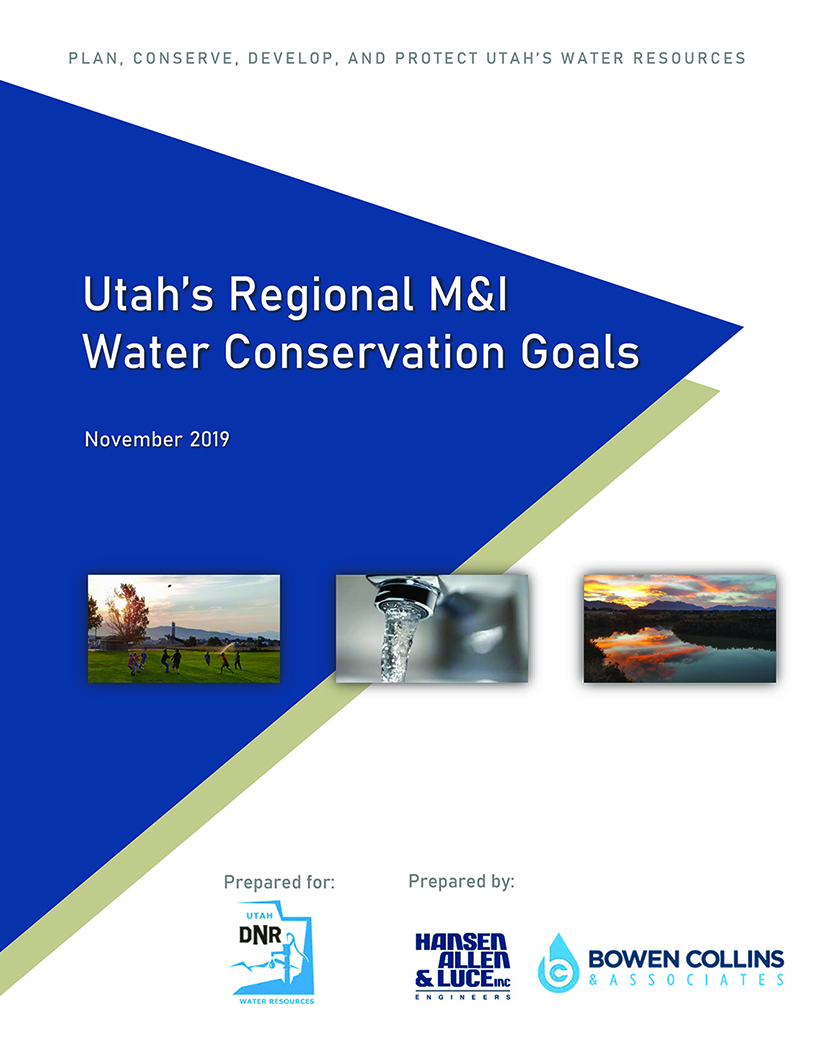 PLAN, CONSERVE, DEVELOP, AND PROTECT UTAH'S WATER RESOURCES

Utah's Regional M&I Water Conservation Goals

November 2019

Prepared for:

UTAH DNR WATER RESOURCES

Prepared by:

HANSEN ALLEN & LUCE inc ENGINEERS

BOWEN COLLINS & ASSOCIATES